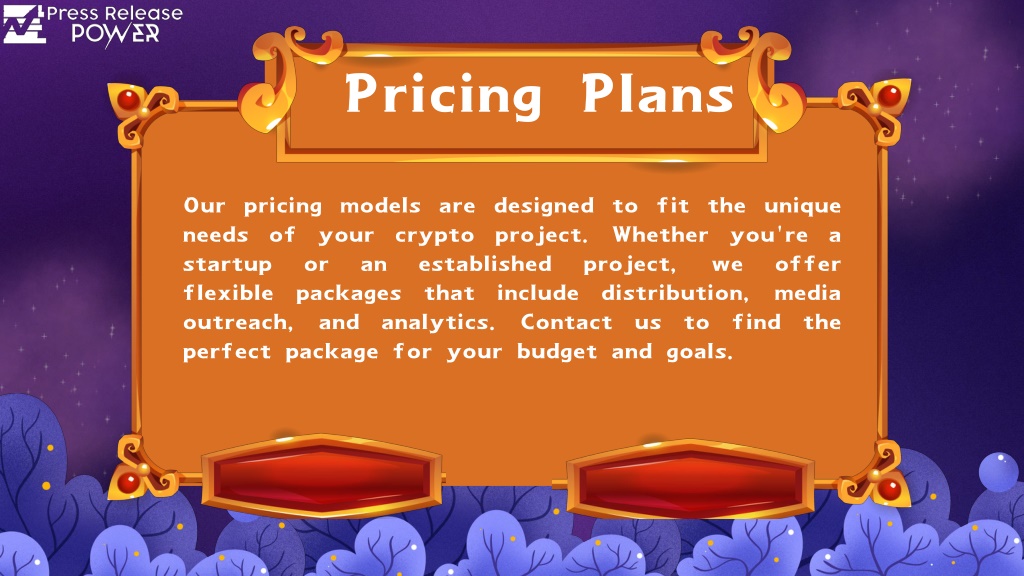 Press Release POWER

Pricing Plans

Our pricing models are designed to fit the unique needs of your crypto project. Whether you're a startup or an established project, we offer flexible packages that include distribution, media outreach, and analytics. Contact us to find the perfect package for your budget and goals.